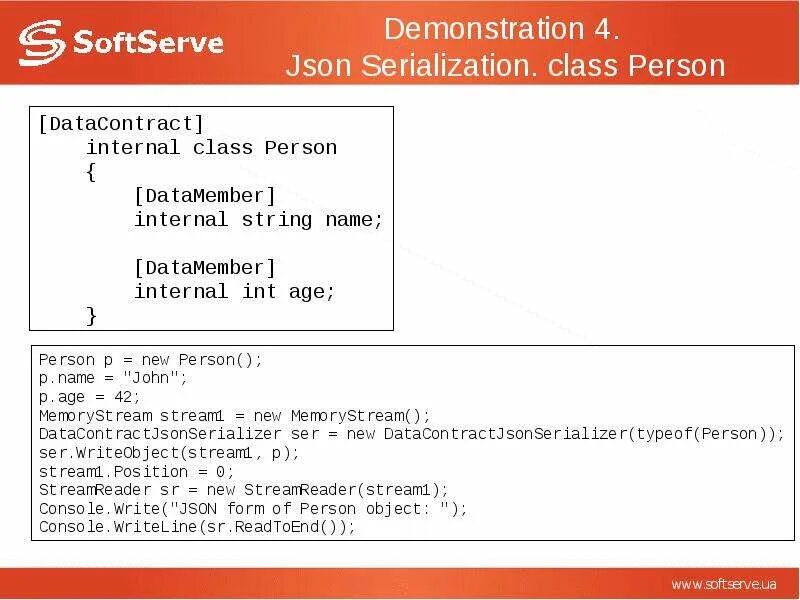 SoftServe

Demonstration 4.
Json Serialization. class Person

[DataContract]
    internal class Person
    {
        [DataMember]
        internal string name;

        [DataMember]
        internal int age;
    }

Person p = new Person();
p.name = "John";
p.age = 42;
MemoryStream stream1 = new MemoryStream();
DataContractJsonSerializer ser = new DataContractJsonSerializer(typeof(Person));
ser.WriteObject(stream1, p);
stream1.Position = 0;
StreamReader sr = new StreamReader(stream1);
Console.Write("JSON form of Person object: ");
Console.WriteLine(sr.ReadToEnd());

www.softserve.ua